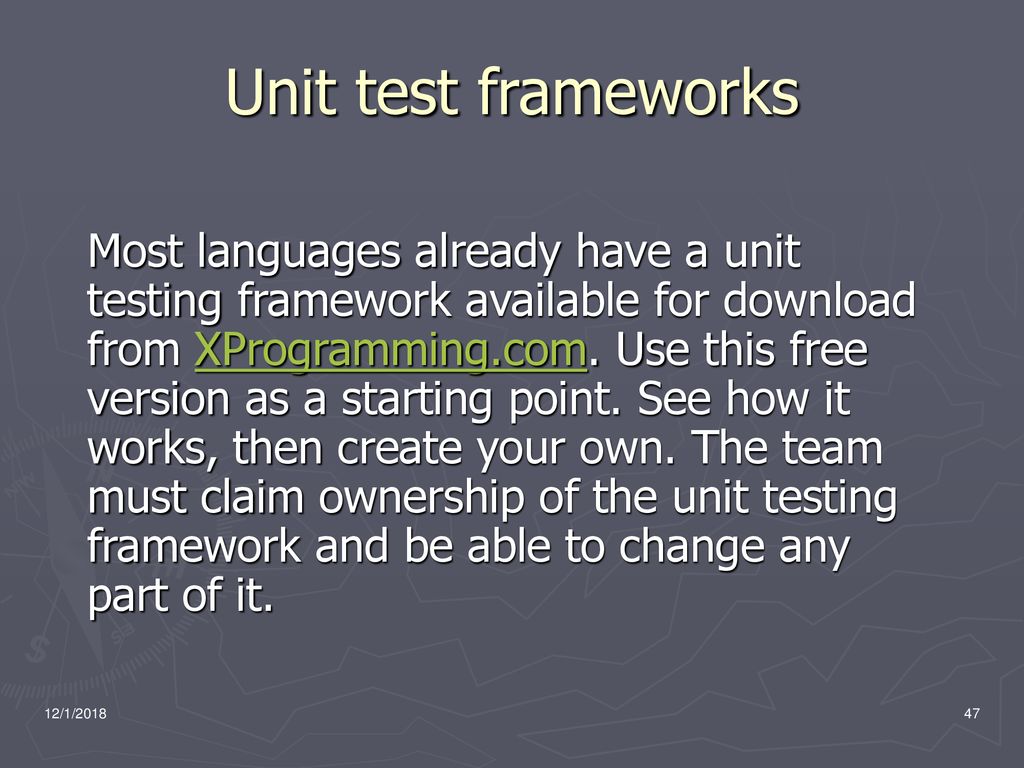 Unit test frameworks

Most languages already have a unit testing framework available for download from XProgramming.com. Use this free version as a starting point. See how it works, then create your own. The team must claim ownership of the unit testing framework and be able to change any part of it.

12/1/2018

47